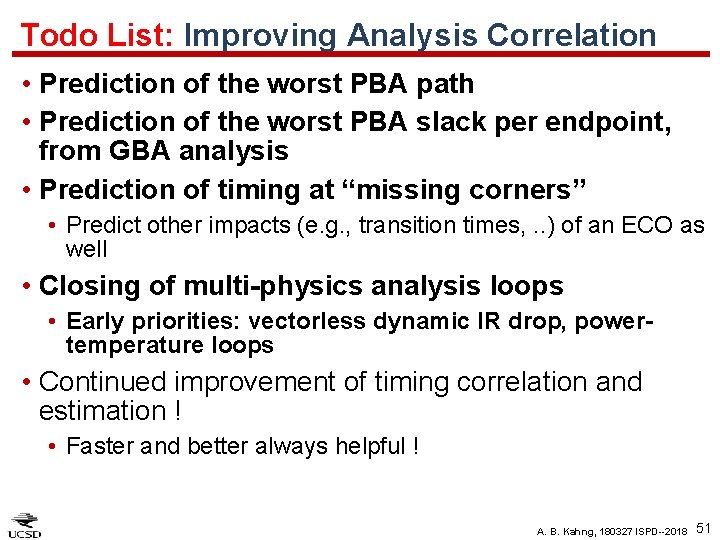 Todo List: Improving Analysis Correlation

• Prediction of the worst PBA path
• Prediction of the worst PBA slack per endpoint, from GBA analysis
• Prediction of timing at “missing corners”
  • Predict other impacts (e.g., transition times, ..) of an ECO as well
• Closing of multi-physics analysis loops
  • Early priorities: vectorless dynamic IR drop, power-temperature loops
• Continued improvement of timing correlation and estimation !
  • Faster and better always helpful !

UCSD

A. B. Kahng, 180327 ISPD--2018 51